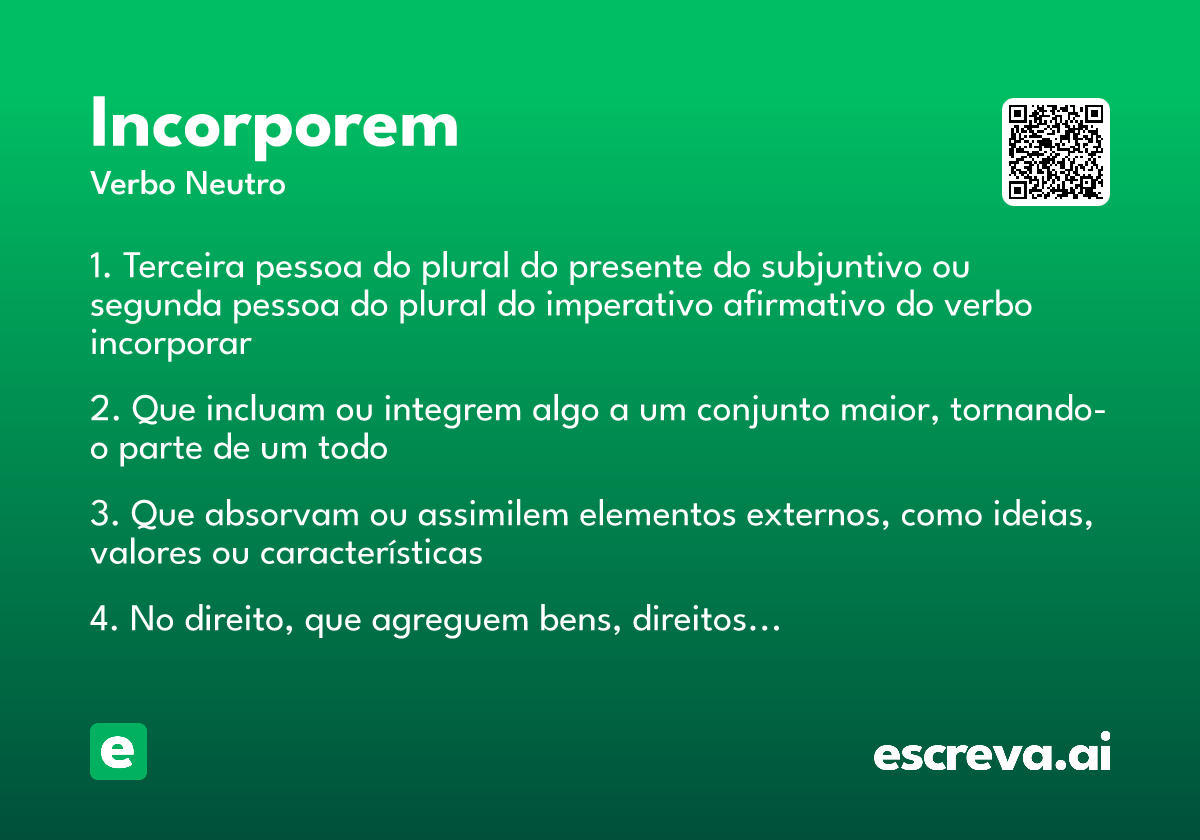 Incorporem
Verbo Neutro

1. Terceira pessoa do plural do presente do subjuntivo ou segunda pessoa do plural do imperativo afirmativo do verbo incorporar

2. Que incluam ou integrem algo a um conjunto maior, tornando-o parte de um todo

3. Que absorvam ou assimilem elementos externos, como ideias, valores ou características

4. No direito, que agreguem bens, direitos…

e

escreva.ai